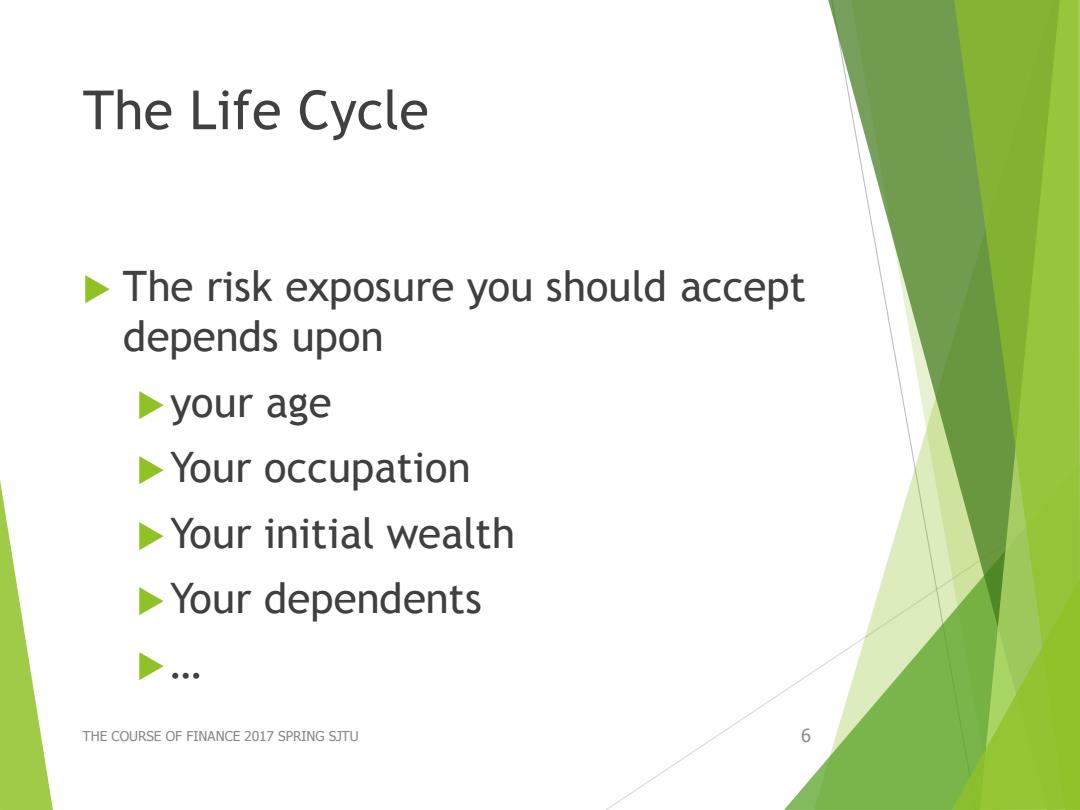 The Life Cycle

The risk exposure you should accept depends upon

your age

Your occupation

Your initial wealth

Your dependents

…

THE COURSE OF FINANCE 2017 SPRING SJTU

6